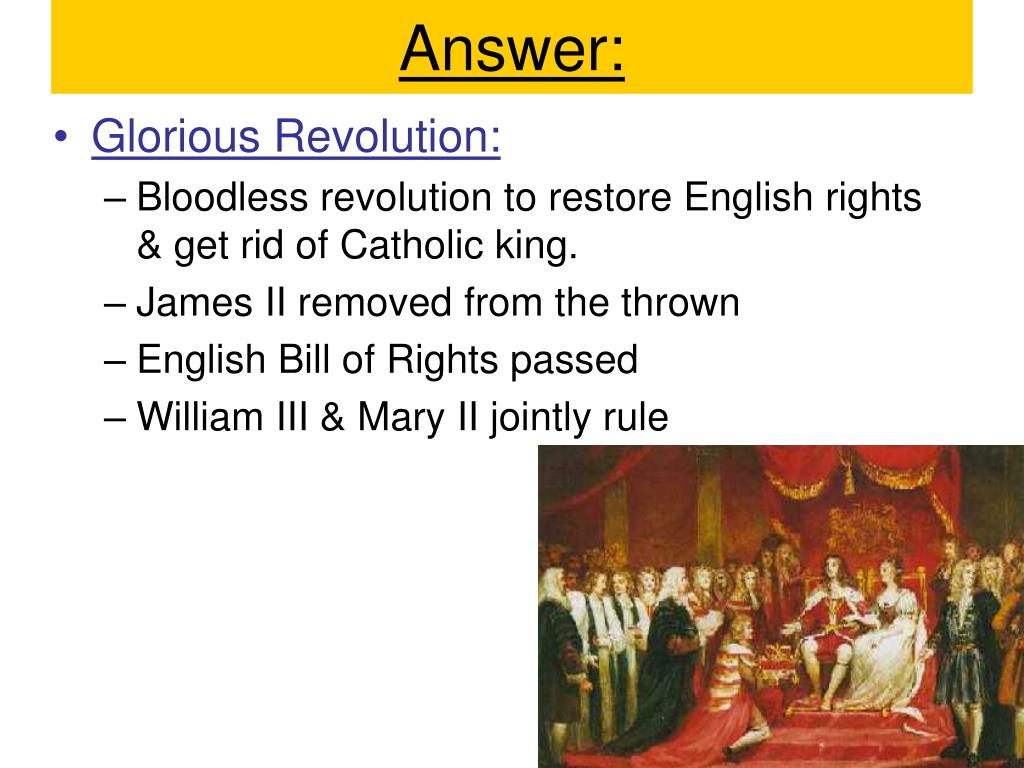 Answer:

• Glorious Revolution:
– Bloodless revolution to restore English rights & get rid of Catholic king.
– James II removed from the thrown
– English Bill of Rights passed
– William III & Mary II jointly rule